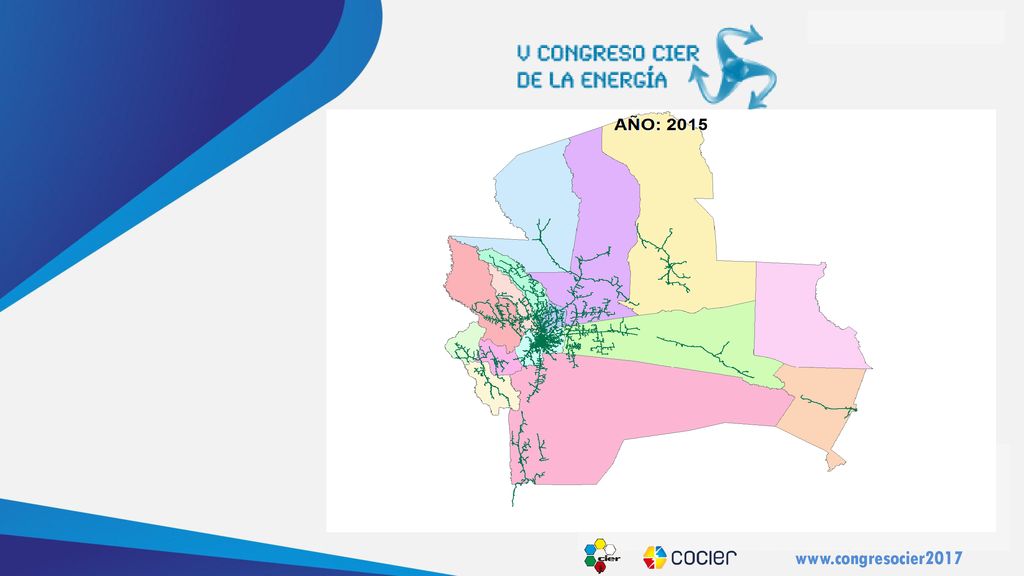 V CONGRESO CIER
DE LA ENERGÍA

AÑO: 2015

cier

cocier

www.congresocier2017